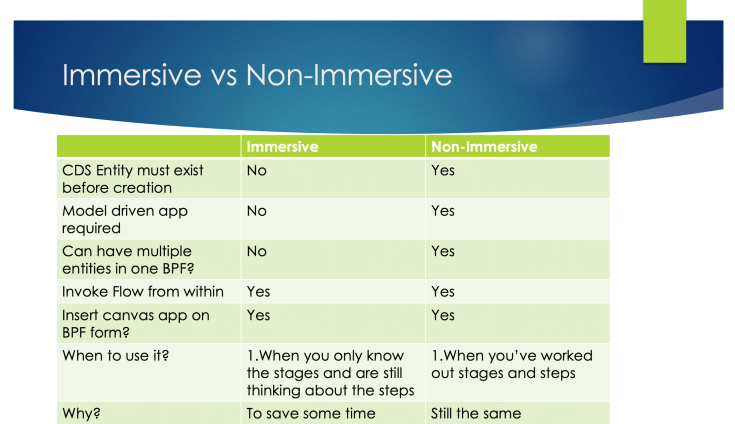 Immersive vs Non-Immersive

| | Immersive | Non-Immersive |
|---|---|---|
| CDS Entity must exist before creation | No | Yes |
| Model driven app required | No | Yes |
| Can have multiple entities in one BPF? | No | Yes |
| Invoke Flow from within | Yes | Yes |
| Insert canvas app on BPF form? | Yes | Yes |
| When to use it? | 1.When you only know the stages and are still thinking about the steps | 1.When you've worked out stages and steps |
| Why? | To save some time | Still the same |